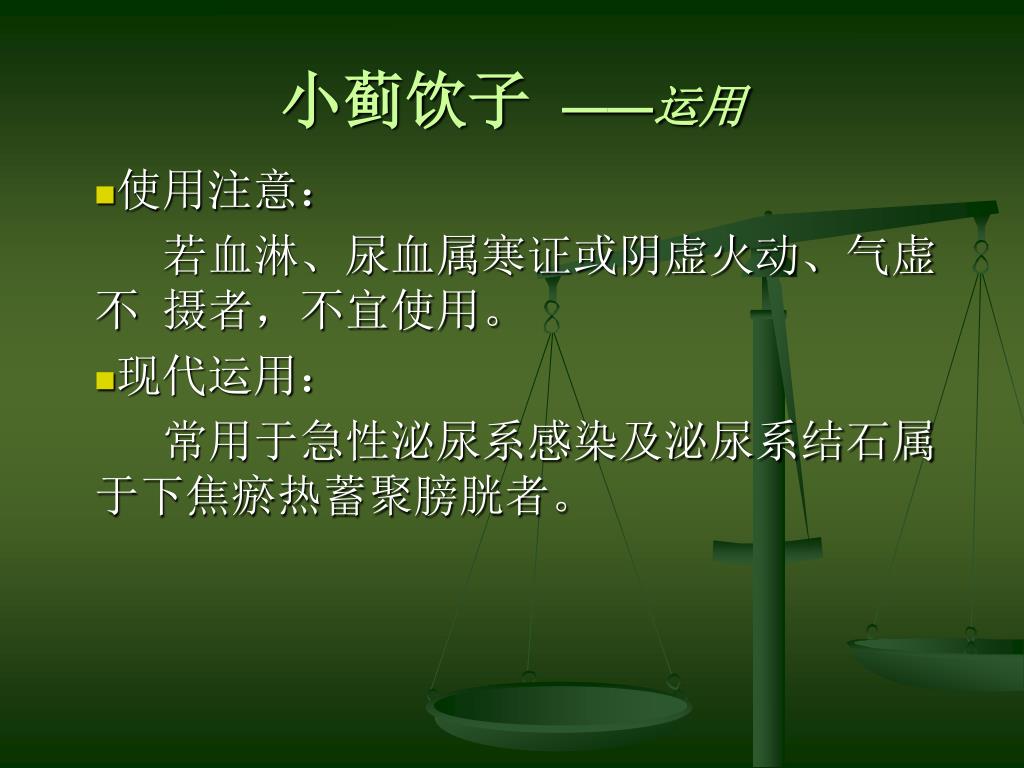 小蓟饮子 ——运用

使用注意：

若血淋、尿血属寒证或阴虚火动、气虚不 摄者，不宜使用。

现代运用：

常用于急性泌尿系感染及泌尿系结石属于下焦瘀热蓄聚膀胱者。